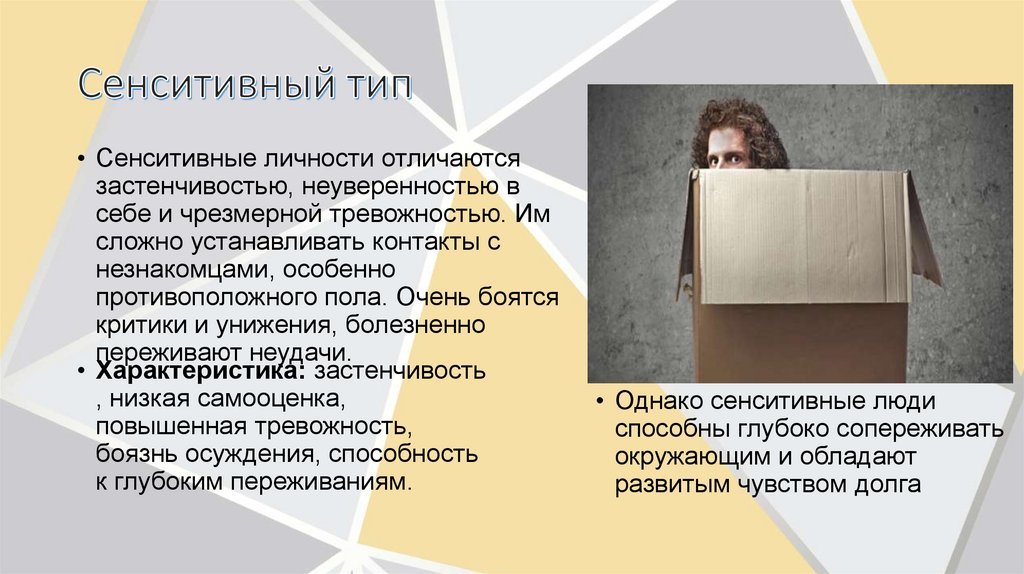 Сенситивный тип

• Сенситивные личности отличаются застенчивостью, неуверенностью в себе и чрезмерной тревожностью. Им сложно устанавливать контакты с незнакомцами, особенно противоположного пола. Очень боятся критики и унижения, болезненно переживают неудачи.

• Характеристика: застенчивость , низкая самооценка, повышенная тревожность, боязнь осуждения, способность к глубоким переживаниям.

• Однако сенситивные люди способны глубоко сопереживать окружающим и обладают развитым чувством долга